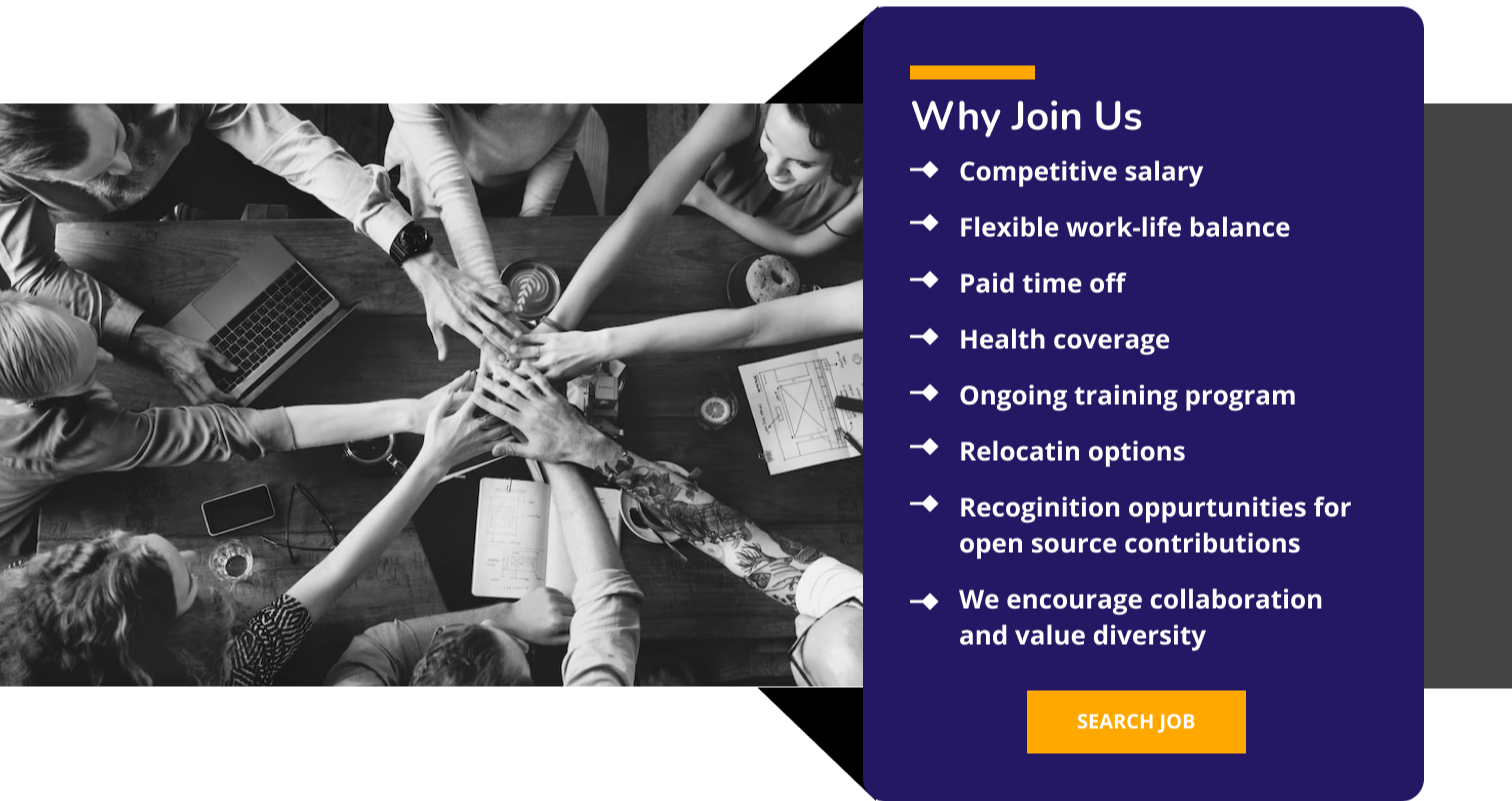 Why Join Us

Competitive salary

Flexible work-life balance

Paid time off

Health coverage

Ongoing training program

Relocatin options

Recoginition oppurtunities for open source contributions

We encourage collaboration and value diversity

SEARCH JOB